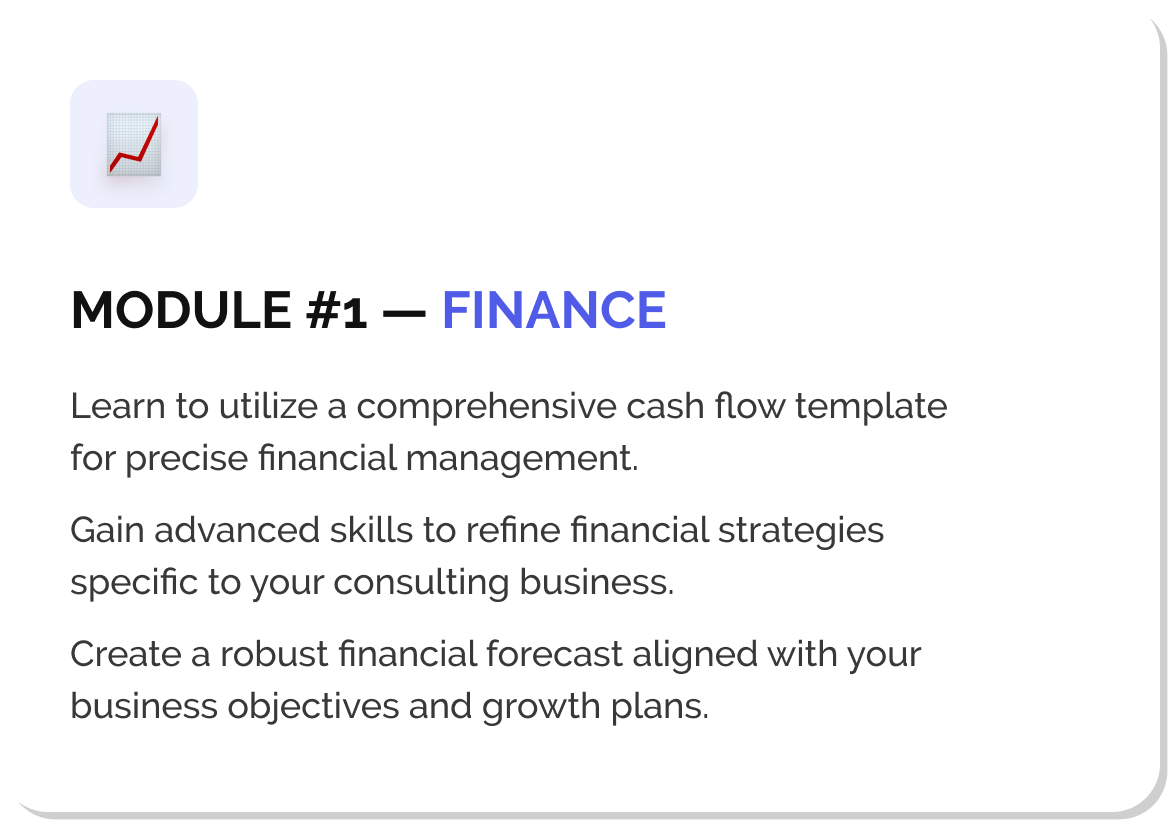 MODULE #1 — FINANCE

Learn to utilize a comprehensive cash flow template for precise financial management.

Gain advanced skills to refine financial strategies specific to your consulting business.

Create a robust financial forecast aligned with your business objectives and growth plans.